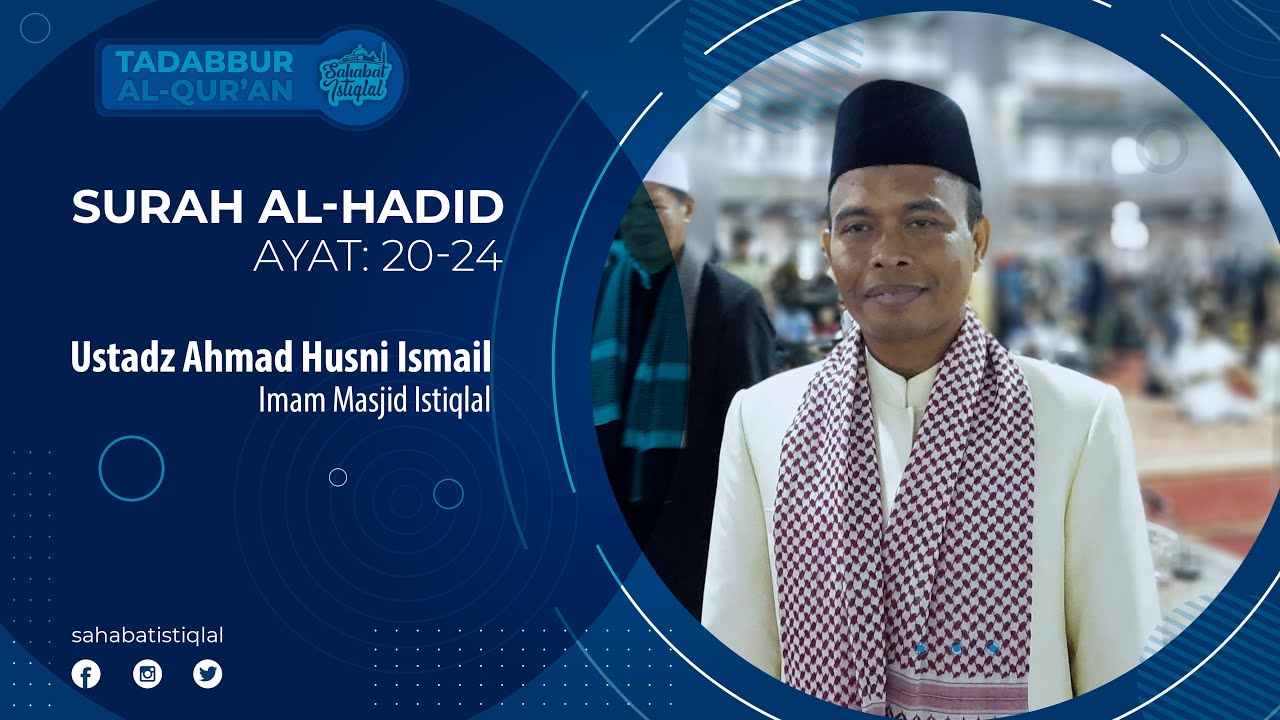 TADABBUR AL-QUR'AN

Sahabat Istiqlal

SURAH AL-HADID
AYAT: 20-24

Ustadz Ahmad Husni Ismail
Imam Masjid Istiqlal

sahabatistiqlal